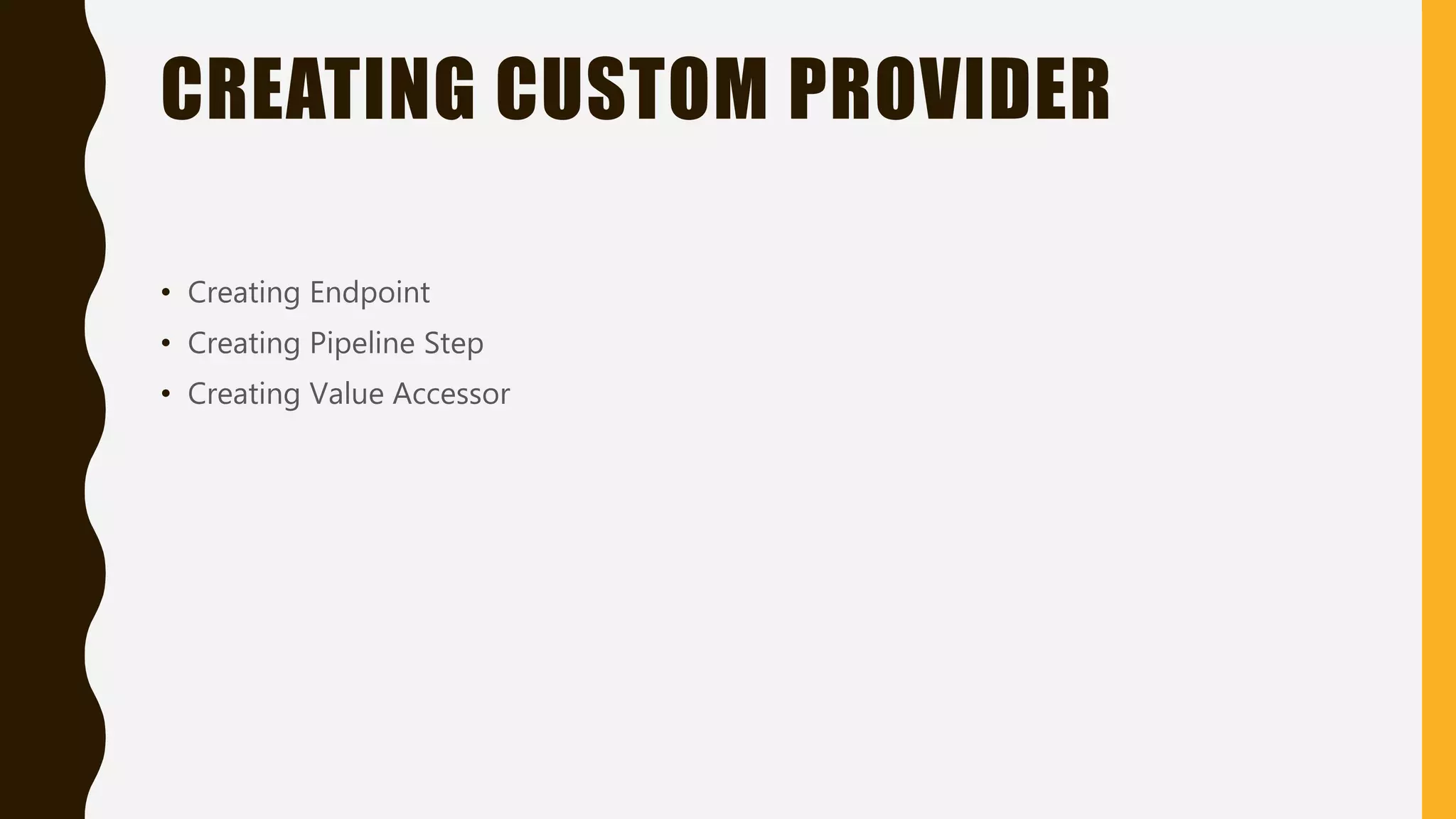 CREATING CUSTOM PROVIDER

• Creating Endpoint
• Creating Pipeline Step
• Creating Value Accessor